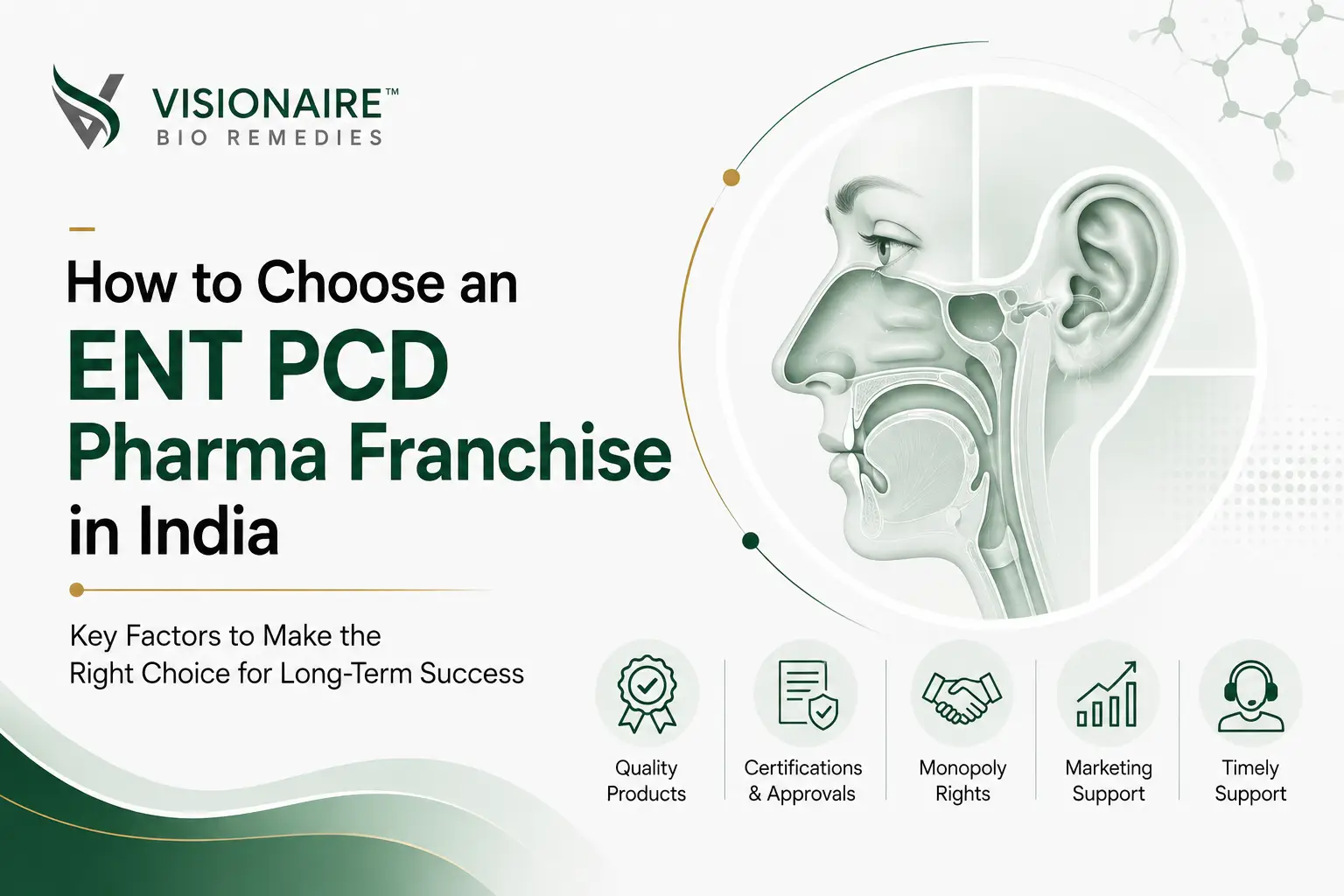 VISIONAIRE™
BIO REMEDIES

How to Choose an
ENT PCD
Pharma Franchise
in India

Key Factors to Make the
Right Choice for Long-Term Success

Quality Products

Certifications & Approvals

Monopoly Rights

Marketing Support

Timely Support